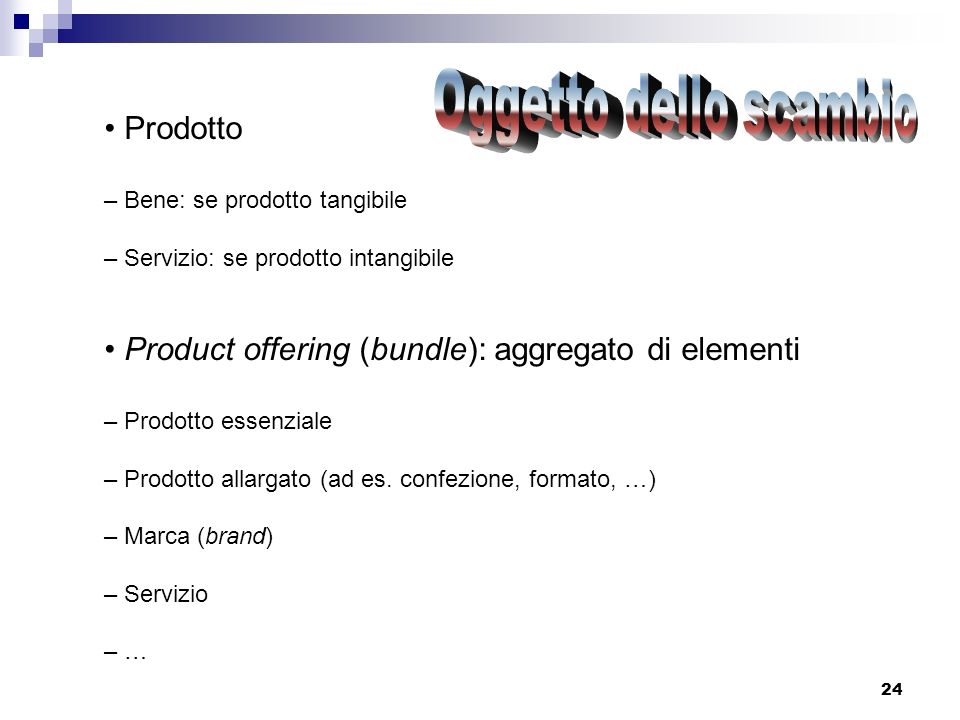 Oggetto dello scambio

• Prodotto

– Bene: se prodotto tangibile

– Servizio: se prodotto intangibile

• Product offering (bundle): aggregato di elementi

– Prodotto essenziale

– Prodotto allargato (ad es. confezione, formato, …)

– Marca (brand)

– Servizio

– …

24